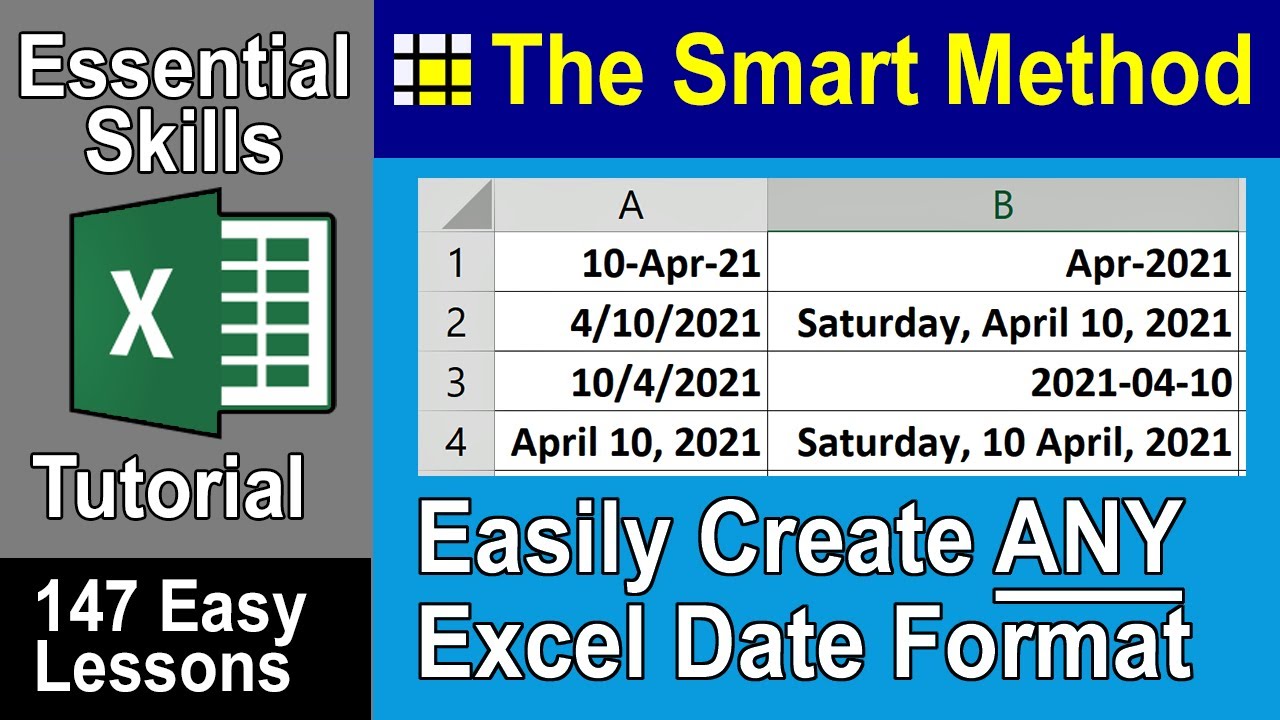 Essential Skills

X

Tutorial

147 Easy Lessons

The Smart Method

|   | A | B |
|---|---|---|
| 1 | 10-Apr-21 | Apr-2021 |
| 2 | 4/10/2021 | Saturday, April 10, 2021 |
| 3 | 10/4/2021 | 2021-04-10 |
| 4 | April 10, 2021 | Saturday, 10 April, 2021 |

Easily Create ANY Excel Date Format